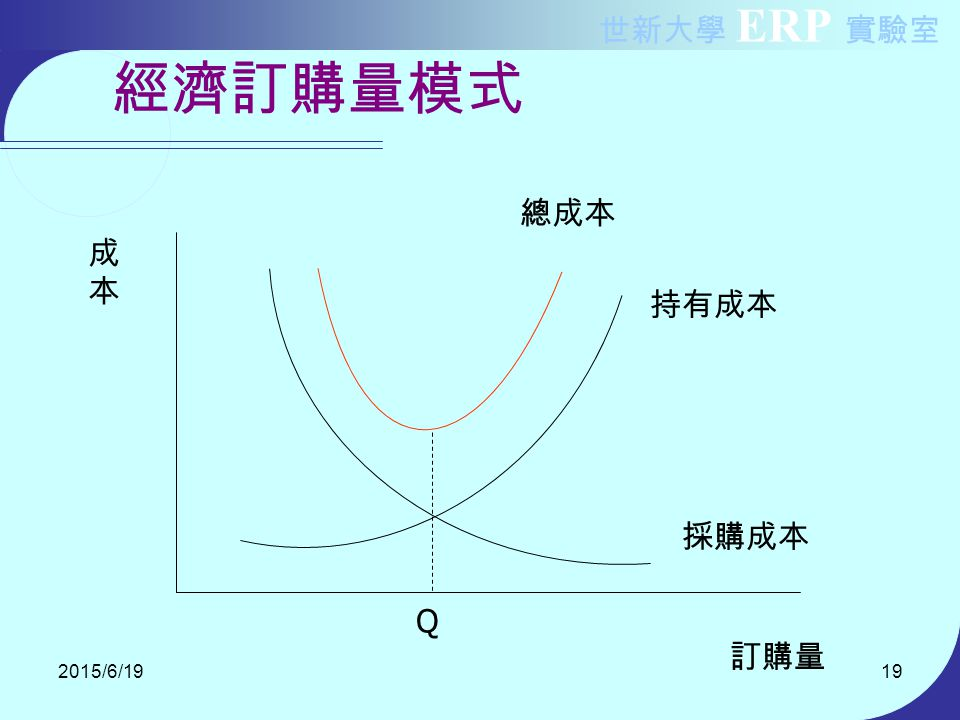 世新大學 ERP 實驗室

經濟訂購量模式

總成本

成本

持有成本

採購成本

Q

訂購量

2015/6/19

19